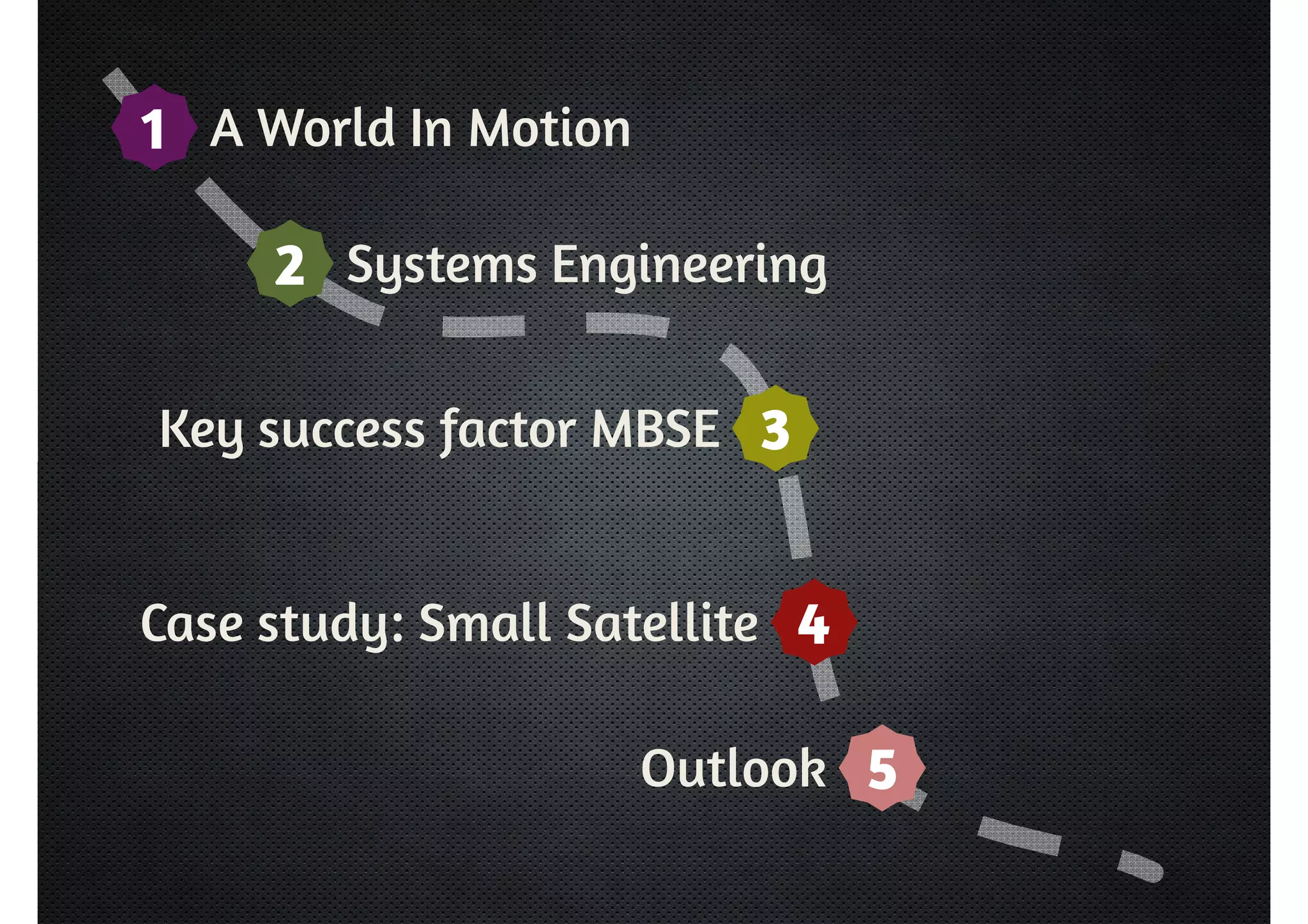 1 A World In Motion

2 Systems Engineering

Key success factor MBSE 3

Case study: Small Satellite 4

Outlook 5